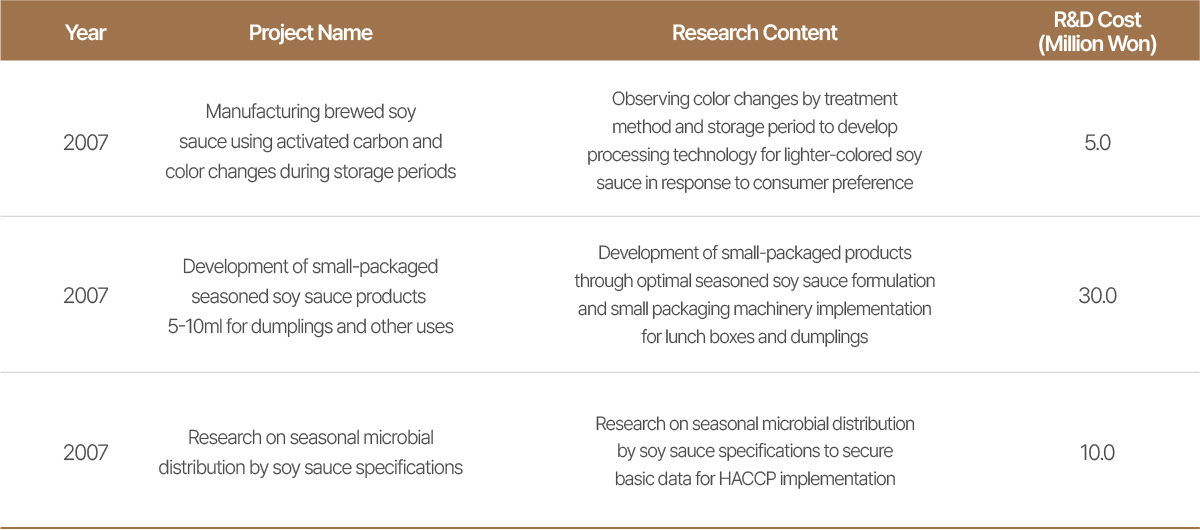 | Year | Project Name | Research Content | R&D Cost (Million Won) |
|---|---|---|---|
| 2007 | Manufacturing brewed soy sauce using activated carbon and color changes during storage periods | Observing color changes by treatment method and storage period to develop processing technology for lighter-colored soy sauce in response to consumer preference | 5.0 |
| 2007 | Development of small-packaged seasoned soy sauce products 5-10ml for dumplings and other uses | Development of small-packaged products through optimal seasoned soy sauce formulation and small packaging machinery implementation for lunch boxes and dumplings | 30.0 |
| 2007 | Research on seasonal microbial distribution by soy sauce specifications | Research on seasonal microbial distribution by soy sauce specifications to secure basic data for HACCP implementation | 10.0 |